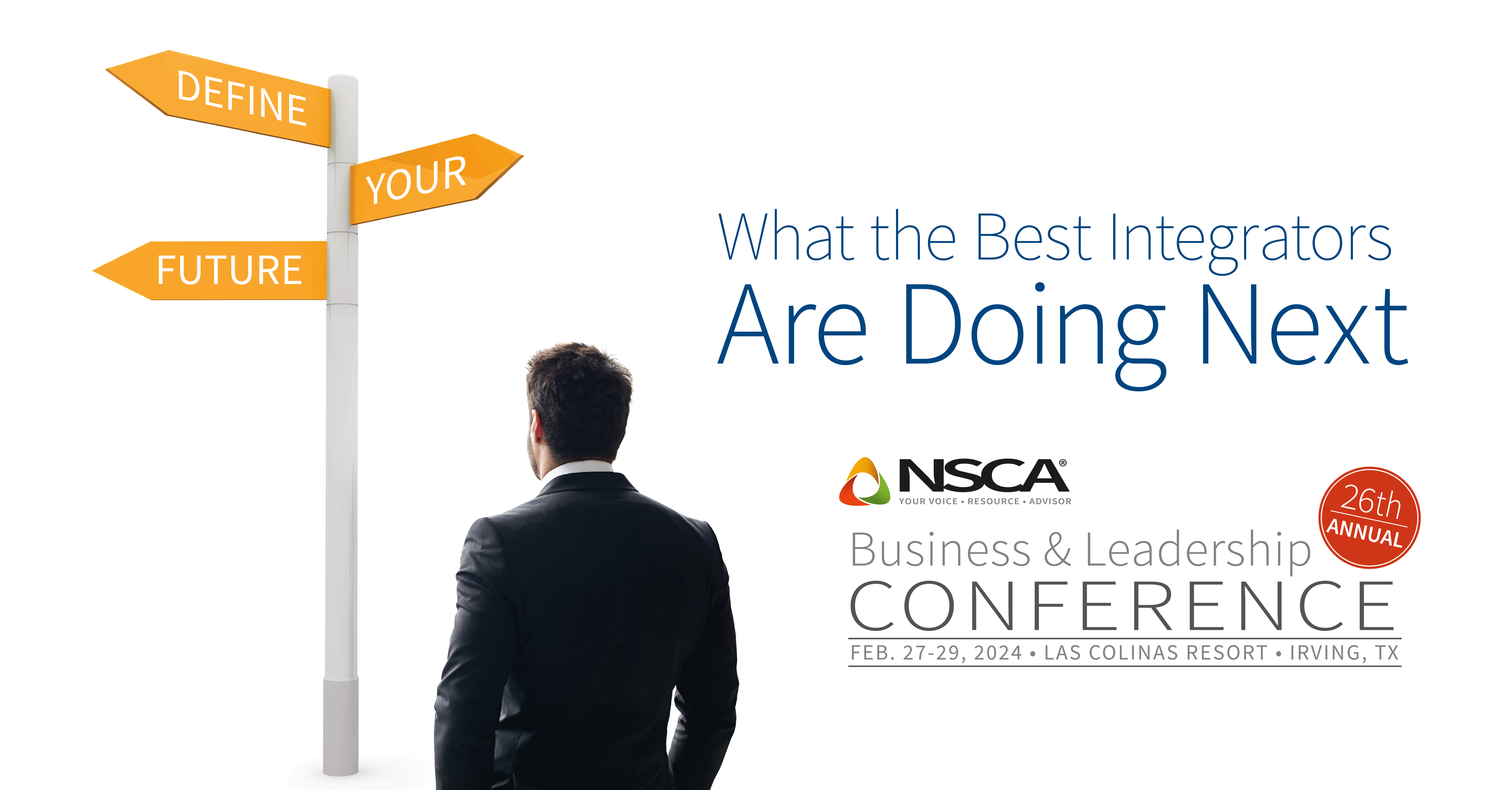 DEFINE
YOUR
FUTURE

What the Best Integrators
Are Doing Next

NSCA®
YOUR VOICE • RESOURCE • ADVISOR

26th ANNUAL

Business & Leadership
CONFERENCE
FEB. 27-29, 2024 • LAS COLINAS RESORT • IRVING, TX